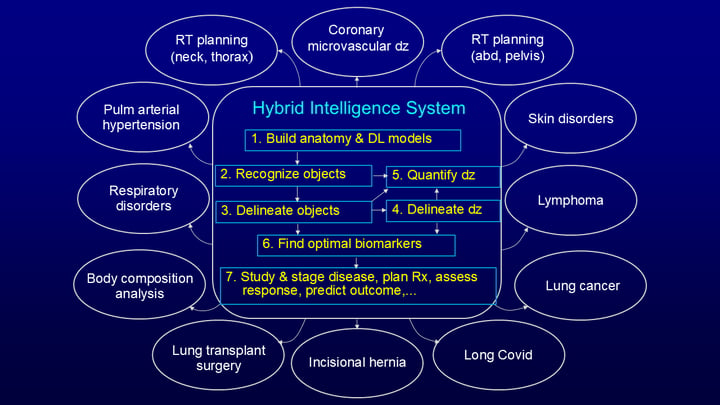 RT planning
(neck, thorax)

Coronary
microvascular dz

RT planning
(abd, pelvis)

Pulm arterial
hypertension

Hybrid Intelligence System

1. Build anatomy & DL models

2. Recognize objects

5. Quantify dz

3. Delineate objects

4. Delineate dz

6. Find optimal biomarkers

7. Study & stage disease, plan Rx, assess response, predict outcome,...

Skin disorders

Respiratory
disorders

Lymphoma

Body composition
analysis

Lung cancer

Lung transplant
surgery

Incisional hernia

Long Covid